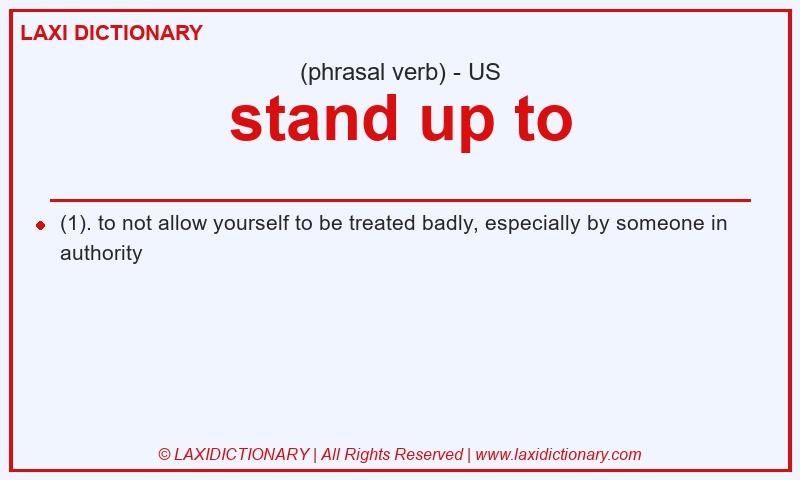 LAXI DICTIONARY

(phrasal verb) - US

stand up to

(1). to not allow yourself to be treated badly, especially by someone in authority

© LAXIDICTIONARY | All Rights Reserved | www.laxidictionary.com